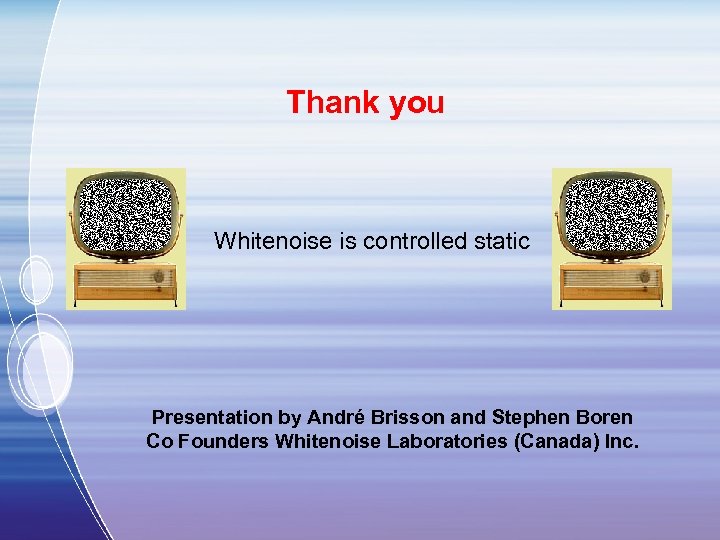 Thank you

Whitenoise is controlled static

Presentation by André Brisson and Stephen Boren
Co Founders Whitenoise Laboratories (Canada) Inc.